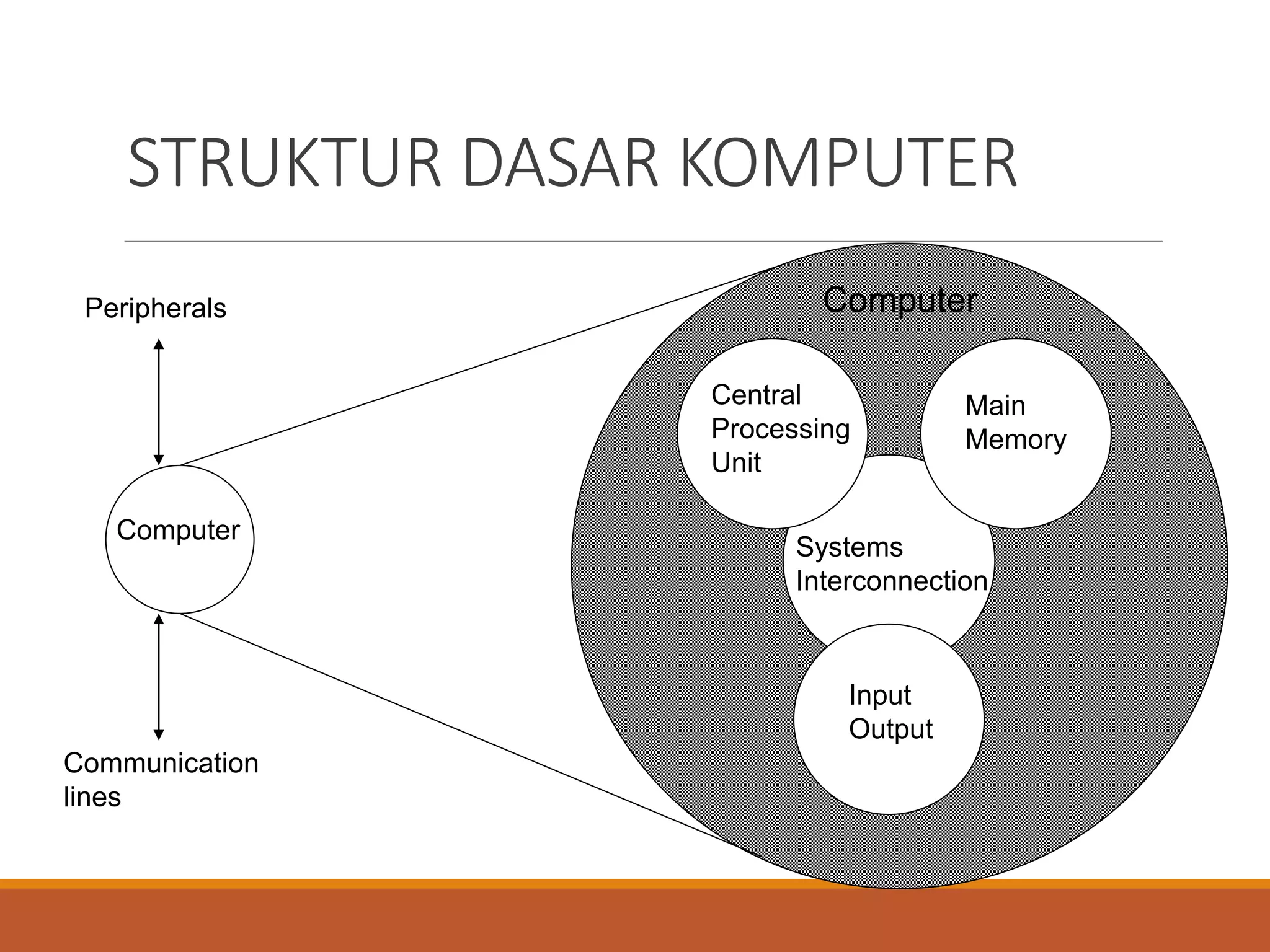 STRUKTUR DASAR KOMPUTER

Peripherals

Computer

Communication lines

Computer

Central Processing Unit

Main Memory

Systems Interconnection

Input Output